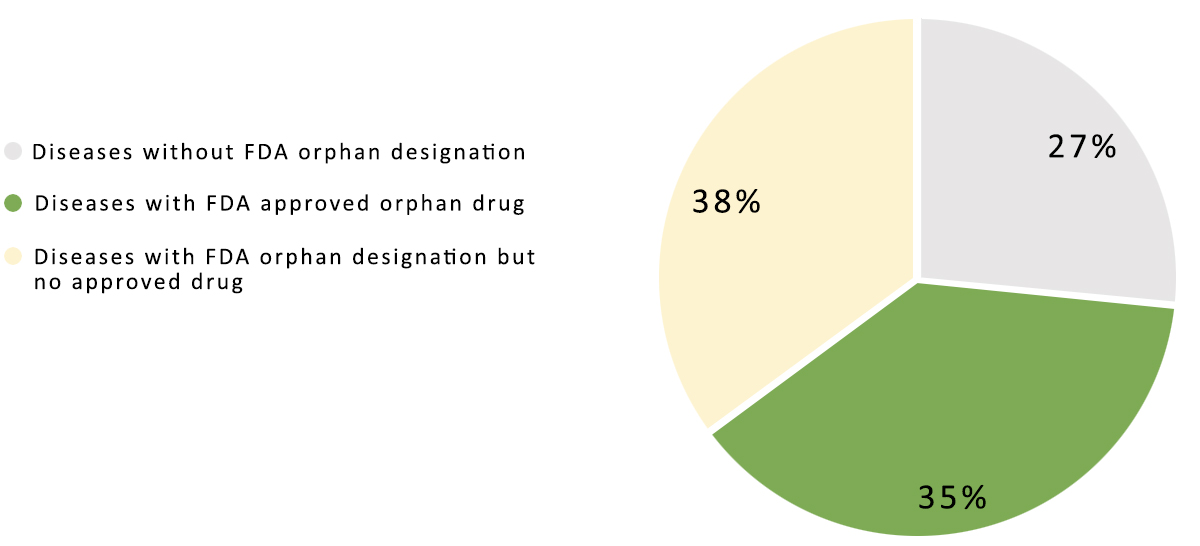 Diseases without FDA orphan designation
Diseases with FDA approved orphan drug
Diseases with FDA orphan designation but no approved drug

27%
38%
35%